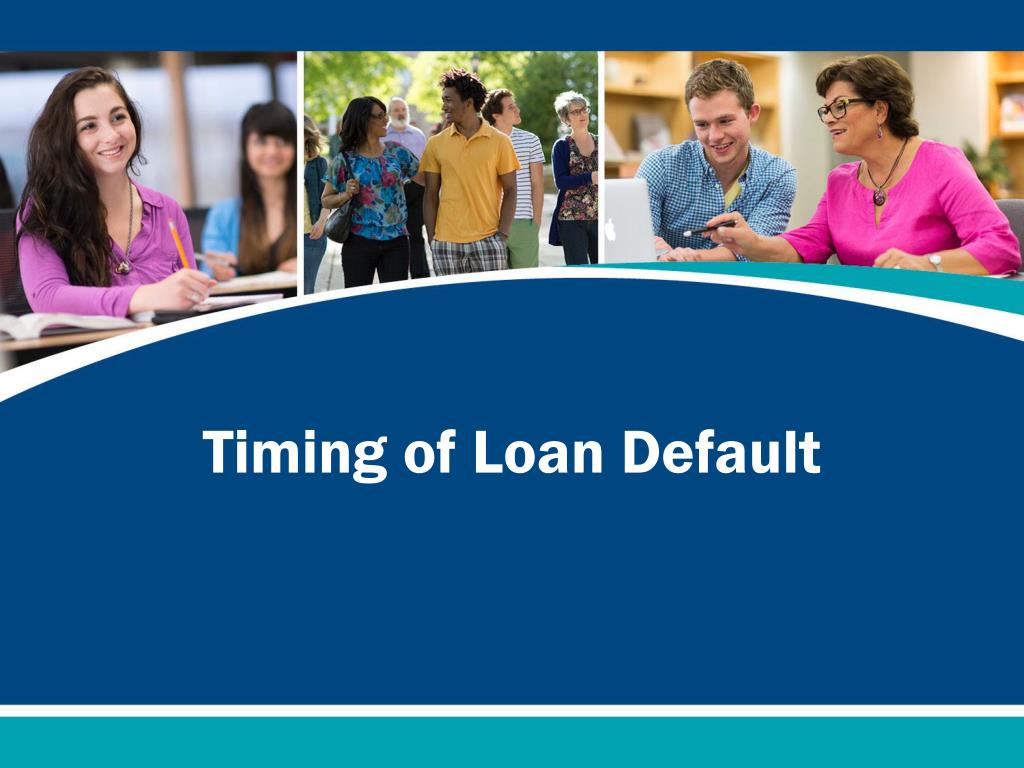 Timing of Loan Default